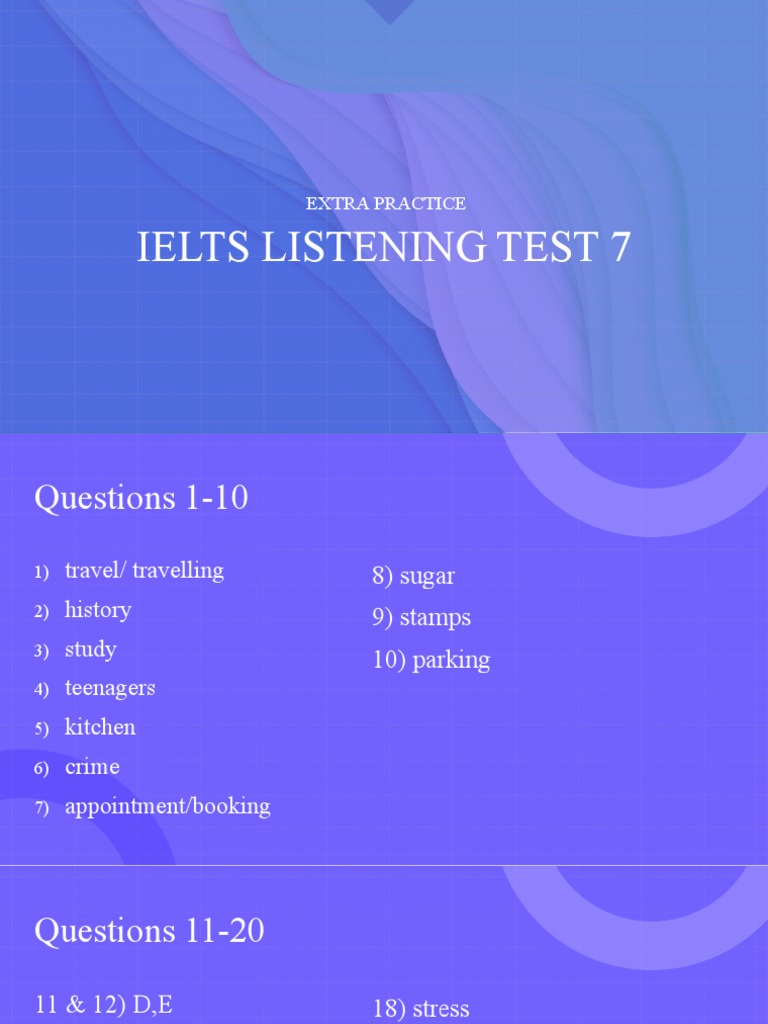 EXTRA PRACTICE

IELTS LISTENING TEST 7

Questions 1-10

1) travel/ travelling
2) history
3) study
4) teenagers
5) kitchen
6) crime
7) appointment/booking

8) sugar
9) stamps
10) parking

Questions 11-20

11 & 12) D,E

18) stress